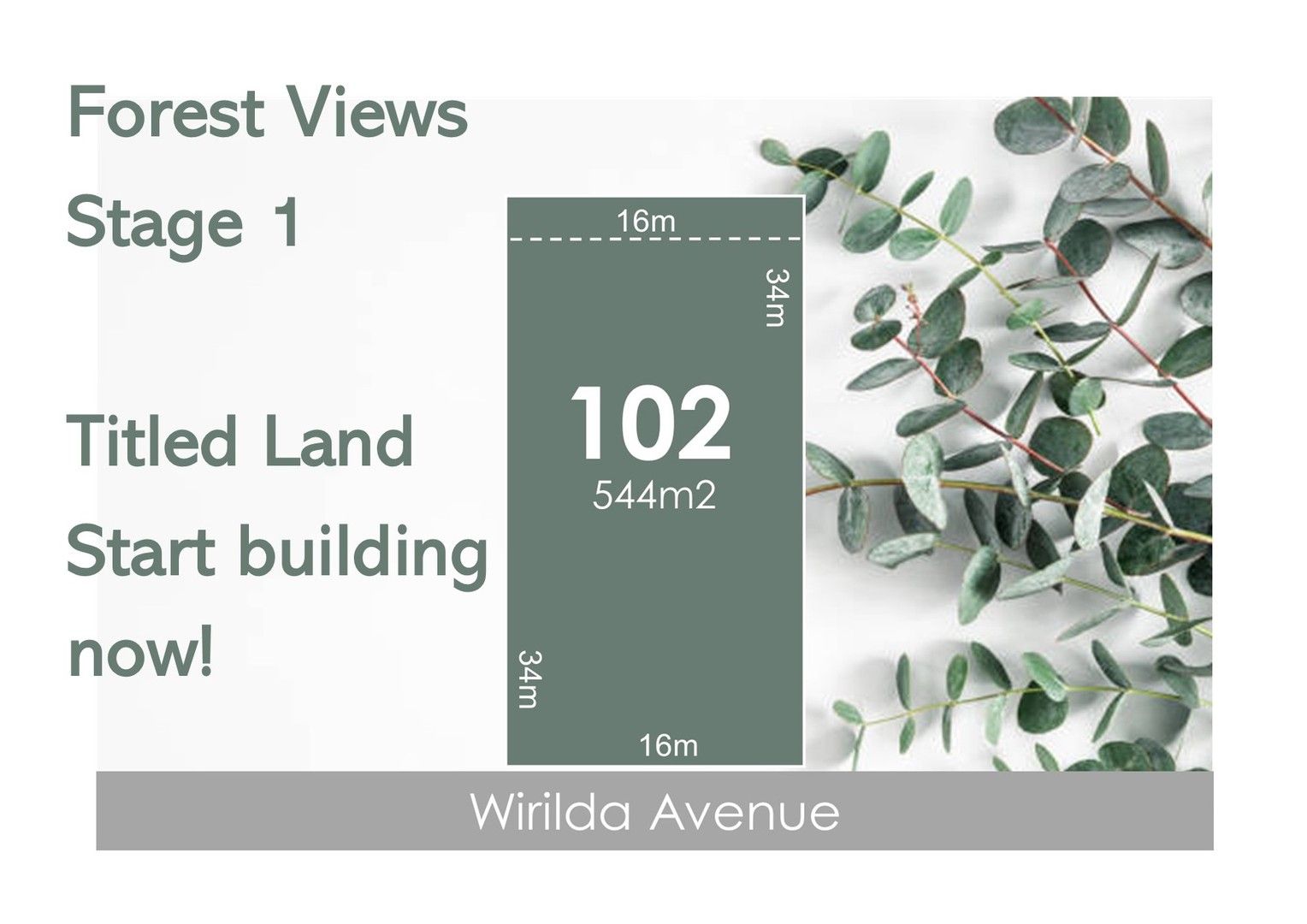 Forest Views
Stage 1

Titled Land
Start building now!

16m
34m
102
544m2
34m
16m

Wirilda Avenue